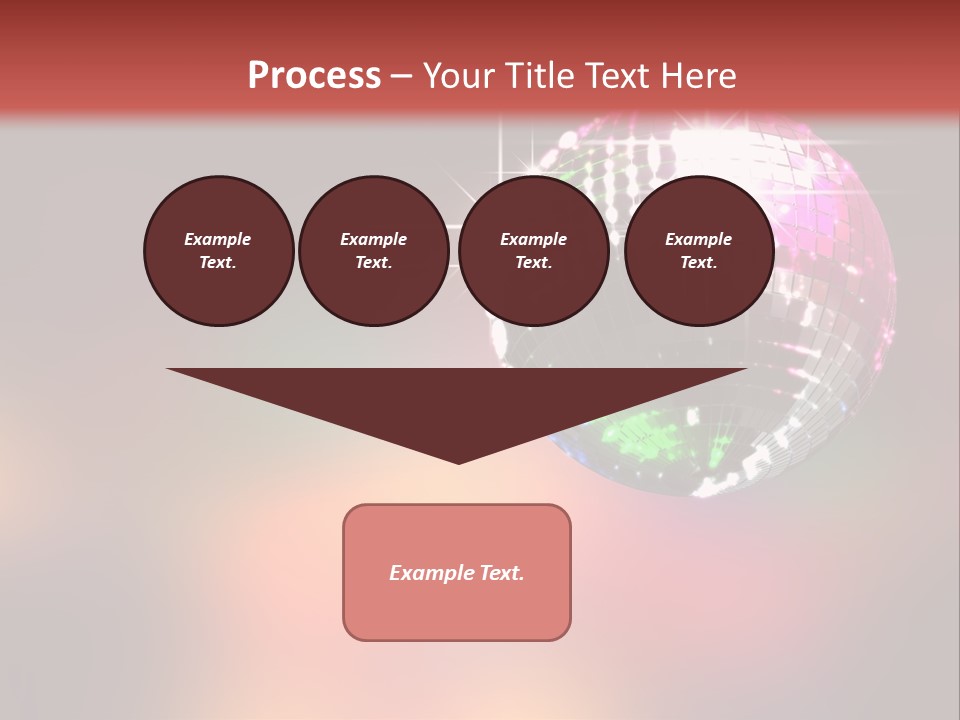 Process – Your Title Text Here

Example Text.

Example Text.

Example Text.

Example Text.

Example Text.